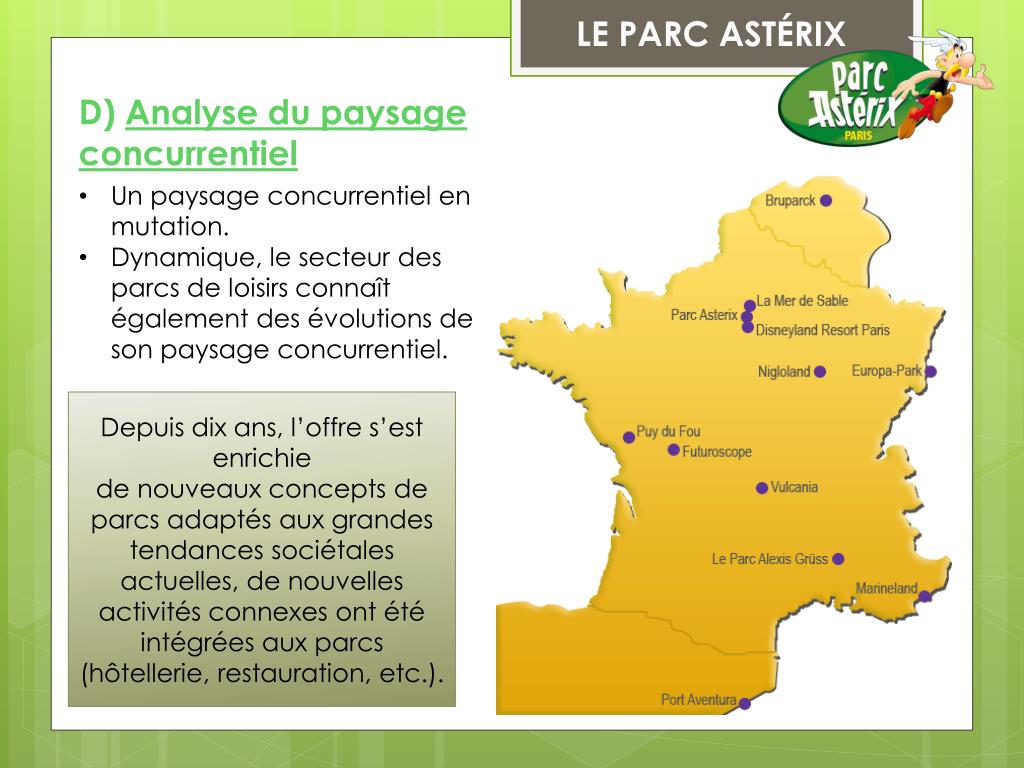 LE PARC ASTÉRIX

Parc Astérix PARIS

D) Analyse du paysage concurrentiel

• Un paysage concurrentiel en mutation.
• Dynamique, le secteur des parcs de loisirs connaît également des évolutions de son paysage concurrentiel.

Depuis dix ans, l'offre s'est enrichie de nouveaux concepts de parcs adaptés aux grandes tendances sociétales actuelles, de nouvelles activités connexes ont été intégrées aux parcs (hôtellerie, restauration, etc.).

Bruparck
La Mer de Sable
Parc Asterix
Disneyland Resort Paris
Nigloland
Europa-Park
Puy du Fou
Futuroscope
Vulcania
Le Parc Alexis Grüss
Marineland
Port Aventura